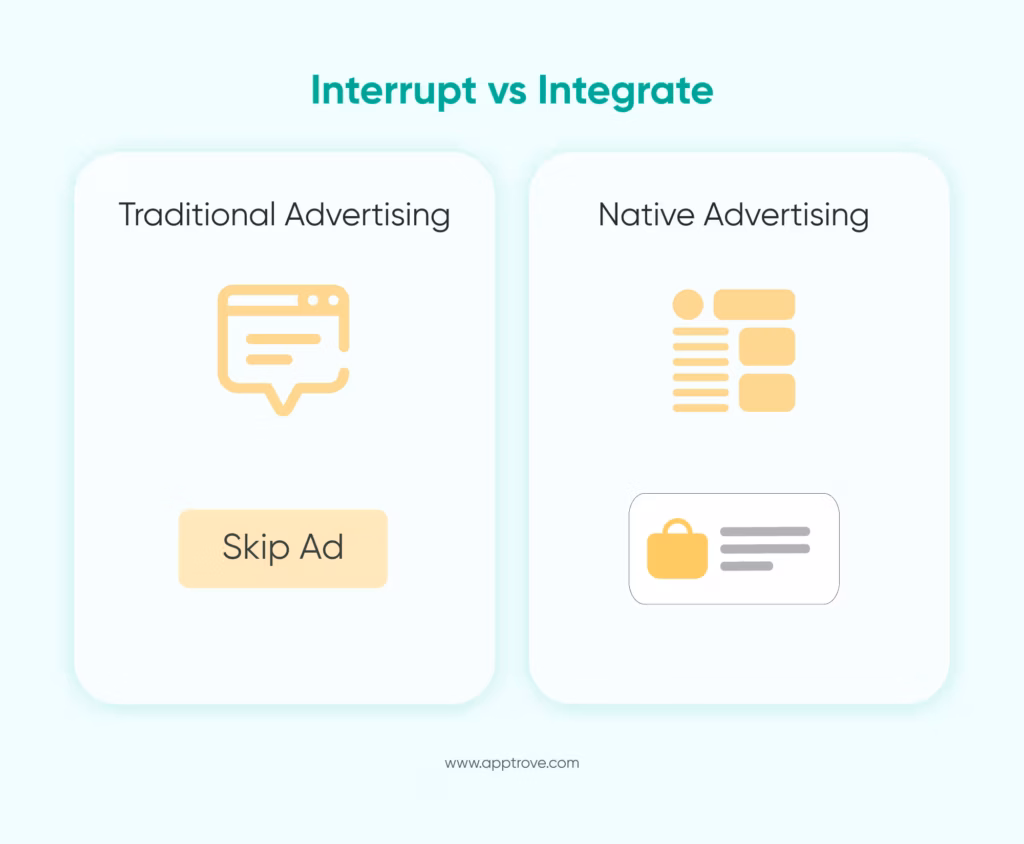 Interrupt vs Integrate

Traditional Advertising

Skip Ad

Native Advertising

www.apptrove.com